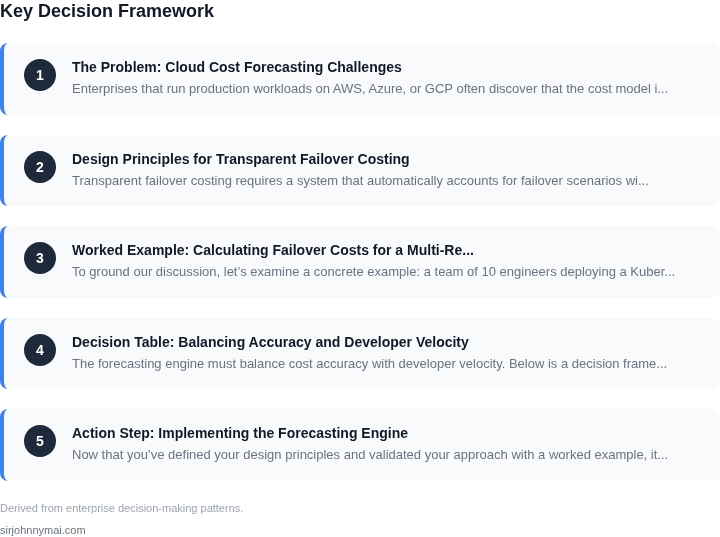 Key Decision Framework

1
The Problem: Cloud Cost Forecasting Challenges
Enterprises that run production workloads on AWS, Azure, or GCP often discover that the cost model i...

2
Design Principles for Transparent Failover Costing
Transparent failover costing requires a system that automatically accounts for failover scenarios wi...

3
Worked Example: Calculating Failover Costs for a Multi-Re...
To ground our discussion, let's examine a concrete example: a team of 10 engineers deploying a Kuber...

4
Decision Table: Balancing Accuracy and Developer Velocity
The forecasting engine must balance cost accuracy with developer velocity. Below is a decision frame...

5
Action Step: Implementing the Forecasting Engine
Now that you've defined your design principles and validated your approach with a worked example, it...

Derived from enterprise decision-making patterns.

sirjohnnymai.com